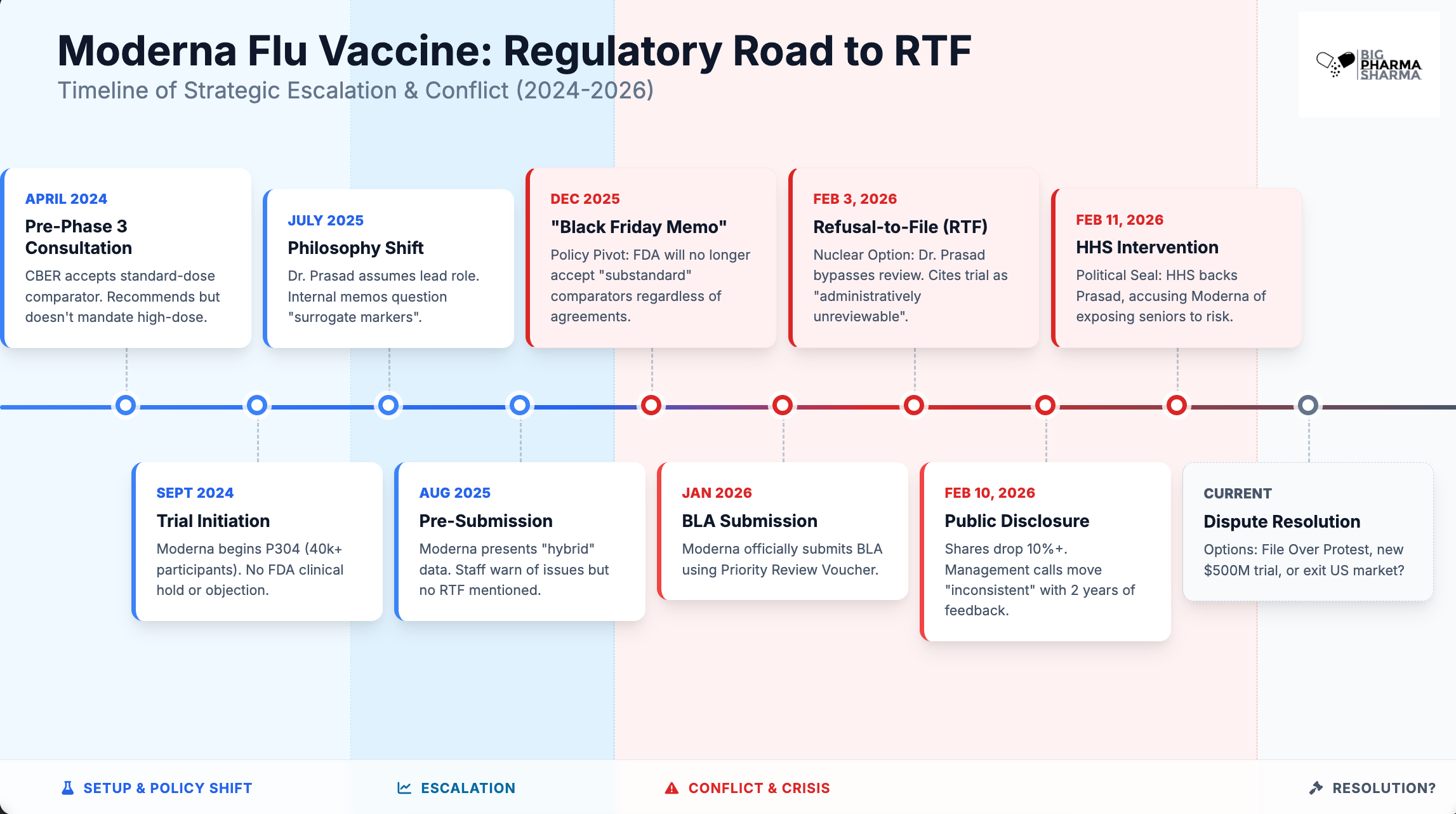 Moderna Flu Vaccine: Regulatory Road to RTF
Timeline of Strategic Escalation & Conflict (2024-2026)

BIG PHARMA SHARMA

APRIL 2024
Pre-Phase 3 Consultation
CBER accepts standard-dose comparator. Recommends but doesn't mandate high-dose.

JULY 2025
Philosophy Shift
Dr. Prasad assumes lead role. Internal memos question "surrogate markers".

DEC 2025
"Black Friday Memo"
Policy Pivot: FDA will no longer accept "substandard" comparators regardless of agreements.

FEB 3, 2026
Refusal-to-File (RTF)
Nuclear Option: Dr. Prasad bypasses review. Cites trial as "administratively unreviewable".

FEB 11, 2026
HHS Intervention
Political Seal: HHS backs Prasad, accusing Moderna of exposing seniors to risk.

SEPT 2024
Trial Initiation
Moderna begins P304 (40k+ participants). No FDA clinical hold or objection.

AUG 2025
Pre-Submission
Moderna presents "hybrid" data. Staff warn of issues but no RTF mentioned.

JAN 2026
BLA Submission
Moderna officially submits BLA using Priority Review Voucher.

FEB 10, 2026
Public Disclosure
Shares drop 10%+. Management calls move "inconsistent" with 2 years of feedback.

CURRENT
Dispute Resolution
Options: File Over Protest, new $500M trial, or exit US market?

SETUP & POLICY SHIFT
ESCALATION
CONFLICT & CRISIS
RESOLUTION?